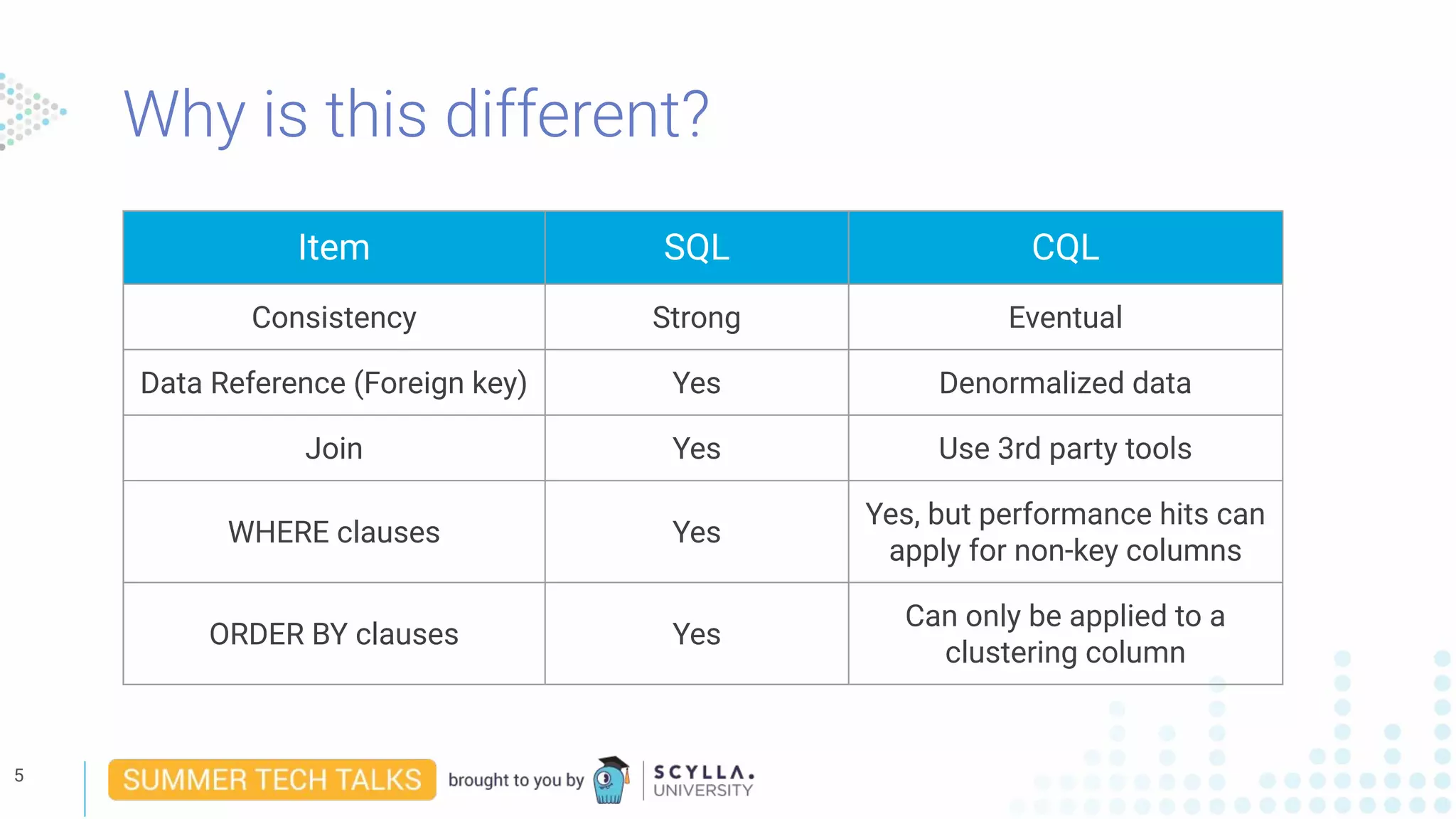 Why is this different?

| Item | SQL | CQL |
|---|---|---|
| Consistency | Strong | Eventual |
| Data Reference (Foreign key) | Yes | Denormalized data |
| Join | Yes | Use 3rd party tools |
| WHERE clauses | Yes | Yes, but performance hits can apply for non-key columns |
| ORDER BY clauses | Yes | Can only be applied to a clustering column |

5

SUMMER TECH TALKS brought to you by SCYLLA. UNIVERSITY